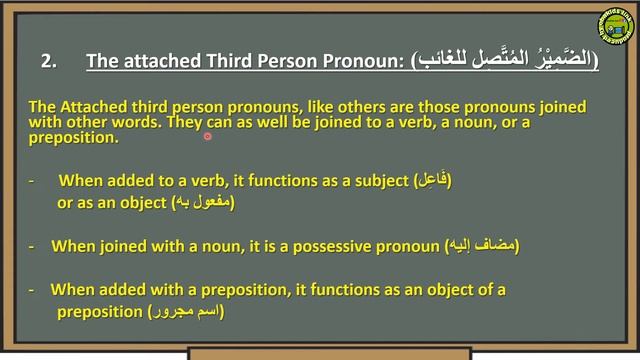 2. The attached Third Person Pronoun: (الضَّمِيْرُ المُتَّصِل للغائب)

The Attached third person pronouns, like others are those pronouns joined with other words. They can as well be joined to a verb, a noun, or a preposition.

- When added to a verb, it functions as a subject (فَاعِل) or as an object (مفعول به)

- When joined with a noun, it is a possessive pronoun (مضاف إليه)

- When added with a preposition, it functions as an object of a preposition (اسم مجرور)